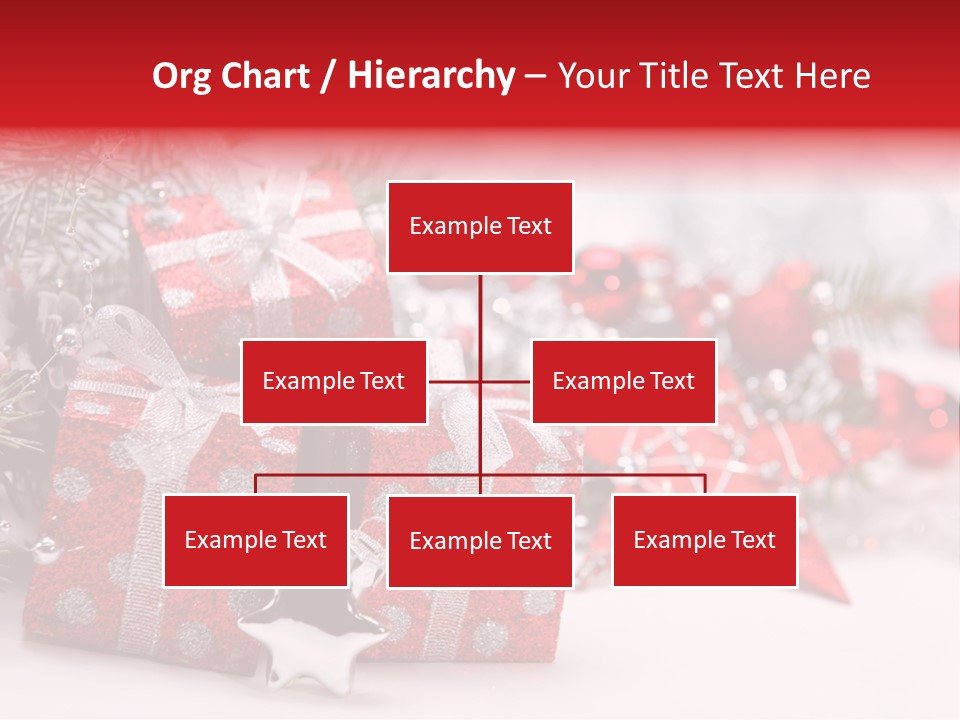 Org Chart / Hierarchy – Your Title Text Here

Example Text

Example Text

Example Text

Example Text

Example Text

Example Text